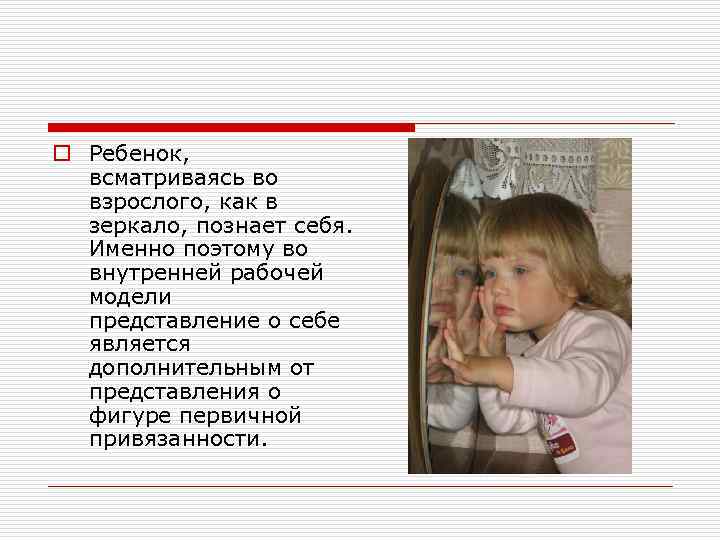 Ребенок, всматриваясь во взрослого, как в зеркало, познает себя. Именно поэтому во внутренней рабочей модели представление о себе является дополнительным от представления о фигуре первичной привязанности.